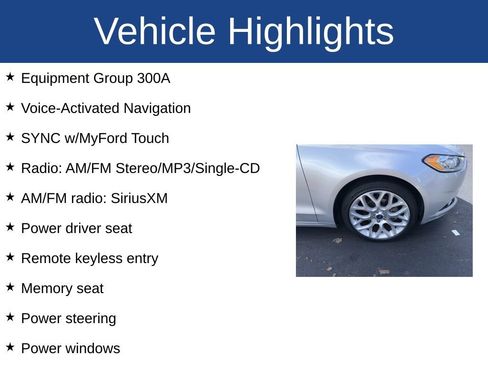 Vehicle Highlights

★ Equipment Group 300A

★ Voice-Activated Navigation

★ SYNC w/MyFord Touch

★ Radio: AM/FM Stereo/MP3/Single-CD

★ AM/FM radio: SiriusXM

★ Power driver seat

★ Remote keyless entry

★ Memory seat

★ Power steering

★ Power windows